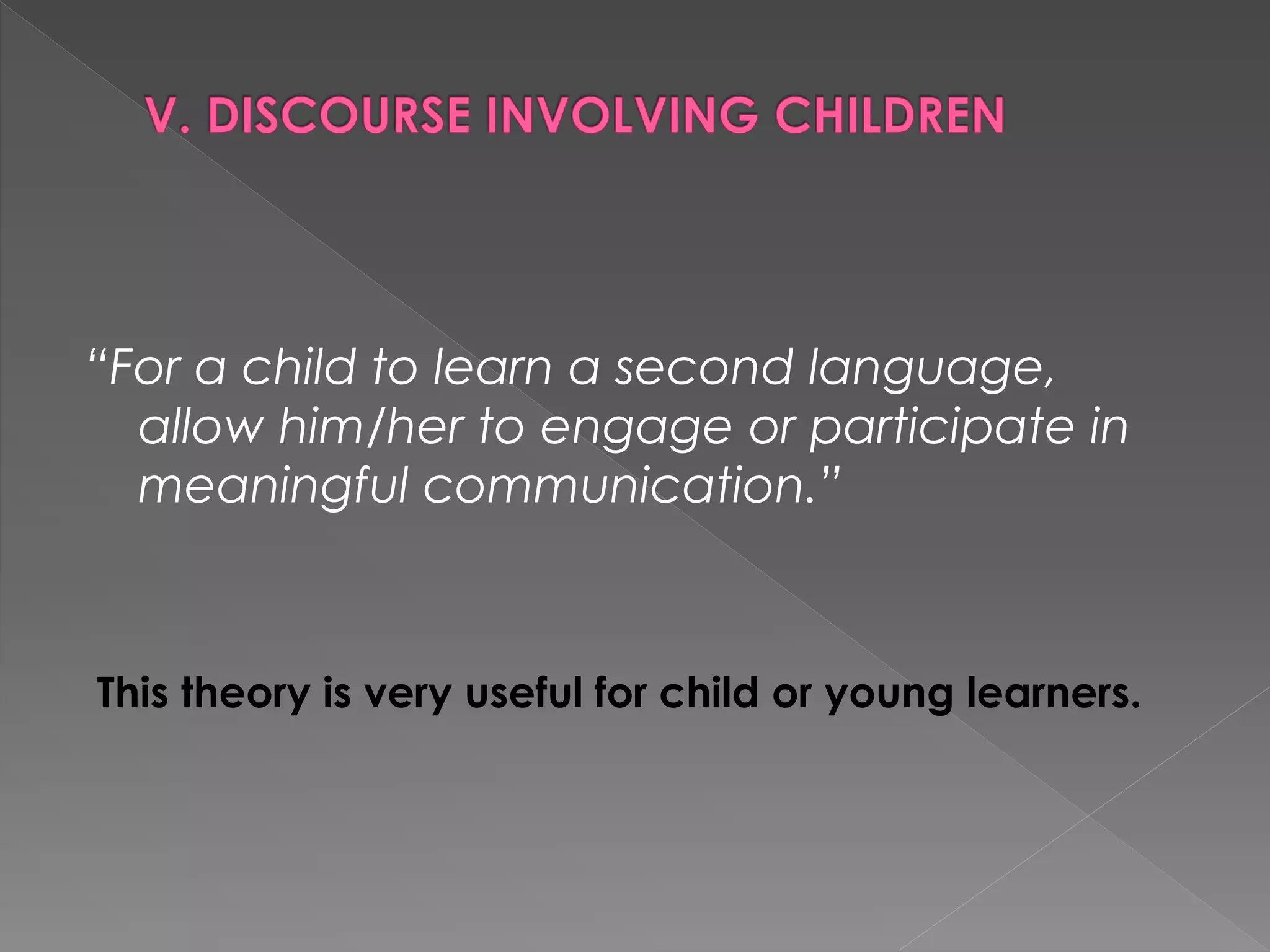 V. DISCOURSE INVOLVING CHILDREN

“For a child to learn a second language, allow him/her to engage or participate in meaningful communication.”

This theory is very useful for child or young learners.